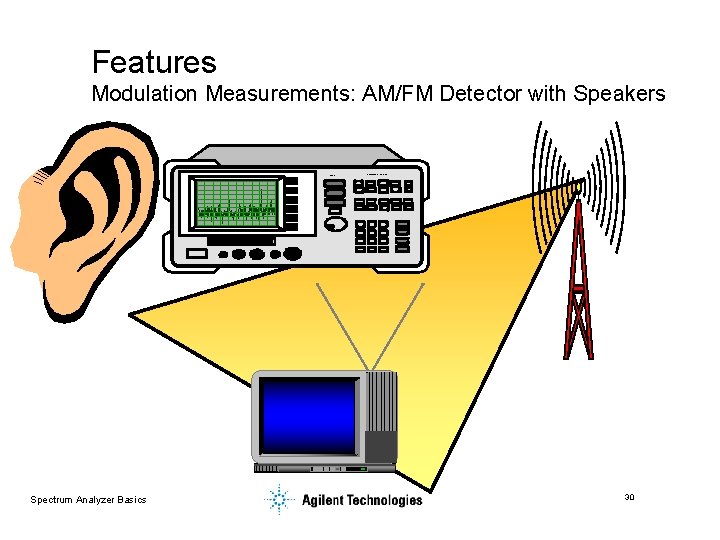 Features
Modulation Measurements: AM/FM Detector with Speakers

Spectrum Analyzer Basics

Agilent Technologies

30